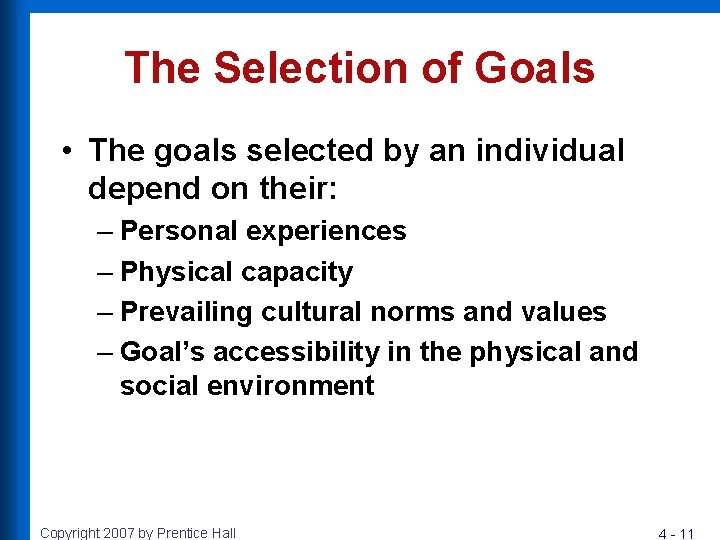 The Selection of Goals

• The goals selected by an individual depend on their:
– Personal experiences
– Physical capacity
– Prevailing cultural norms and values
– Goal's accessibility in the physical and social environment

Copyright 2007 by Prentice Hall

4 - 11